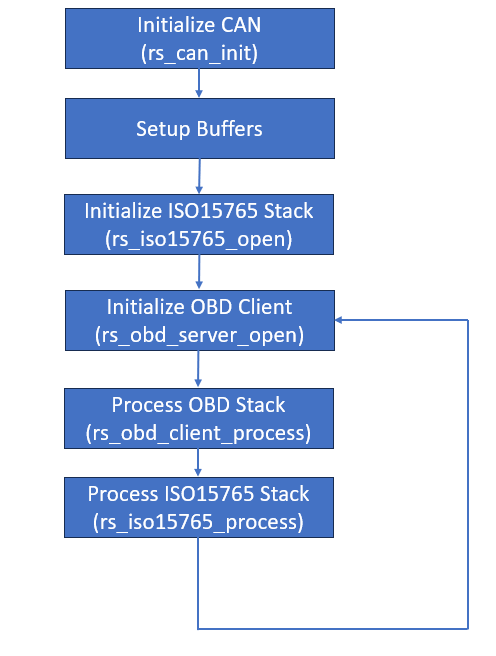 Initialize CAN
(rs_can_init)

Setup Buffers

Initialize ISO15765 Stack
(rs_iso15765_open)

Initialize OBD Client
(rs_obd_server_open)

Process OBD Stack
(rs_obd_client_process)

Process ISO15765 Stack
(rs_iso15765_process)